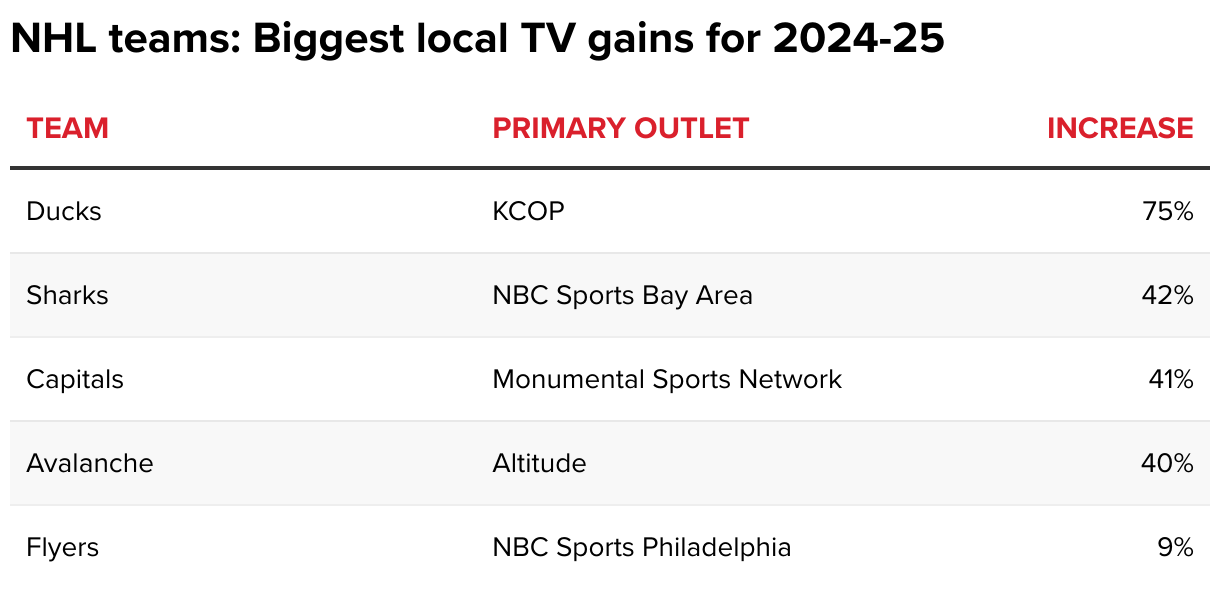 NHL teams: Biggest local TV gains for 2024-25

| TEAM | PRIMARY OUTLET | INCREASE |
|---|---|---|
| Ducks | KCOP | 75% |
| Sharks | NBC Sports Bay Area | 42% |
| Capitals | Monumental Sports Network | 41% |
| Avalanche | Altitude | 40% |
| Flyers | NBC Sports Philadelphia | 9% |